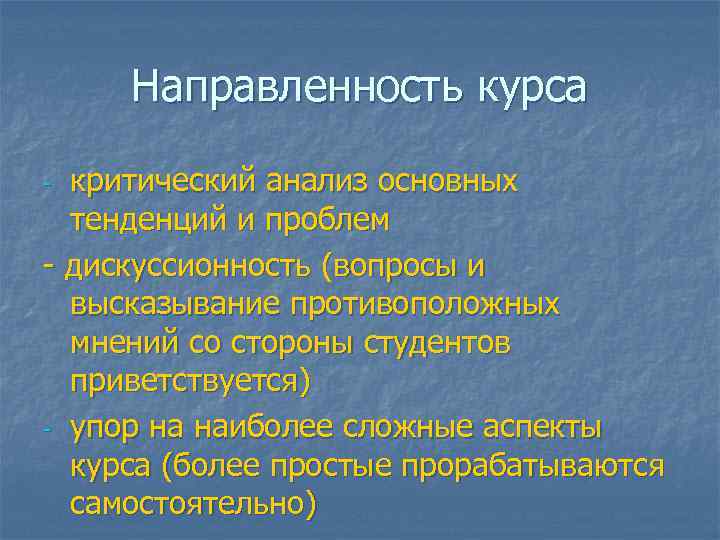 Направленность курса

- критический анализ основных тенденций и проблем

- дискуссионность (вопросы и высказывание противоположных мнений со стороны студентов приветствуется)

- упор на наиболее сложные аспекты курса (более простые прорабатываются самостоятельно)